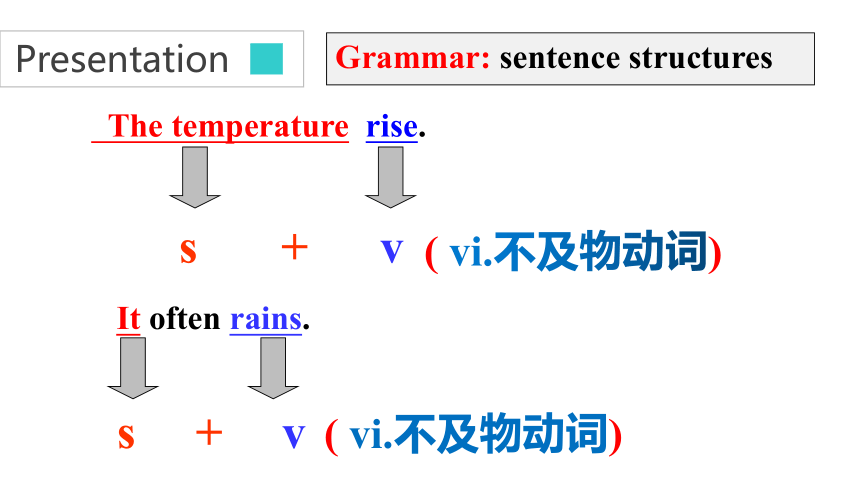 Presentation

Grammar: sentence structures

The temperature rise.

s + v ( vi.不及物动词)

It often rains.

s + v ( vi.不及物动词)